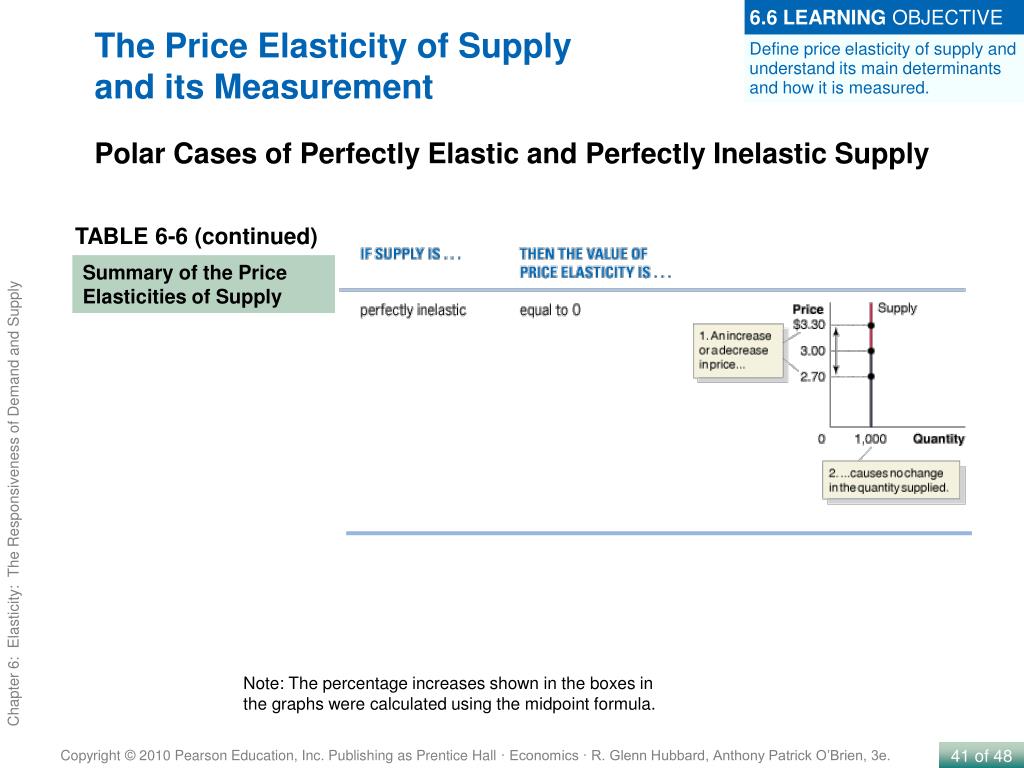 6.6 LEARNING OBJECTIVE

Define price elasticity of supply and understand its main determinants and how it is measured.

The Price Elasticity of Supply and its Measurement

Polar Cases of Perfectly Elastic and Perfectly Inelastic Supply

TABLE 6-6 (continued)

Summary of the Price Elasticities of Supply

| IF SUPPLY IS . . . | THEN THE VALUE OF PRICE ELASTICITY IS . . . |
|---|---|
| perfectly inelastic | equal to 0 |

Price

Supply

$3.30

3.00

2.70

1. An increase or a decrease in price...

0

1,000

Quantity

2. ...causes no change in the quantity supplied.

Note: The percentage increases shown in the boxes in the graphs were calculated using the midpoint formula.

Chapter 6: Elasticity: The Responsiveness of Demand and Supply

Copyright © 2010 Pearson Education, Inc. Publishing as Prentice Hall · Economics · R. Glenn Hubbard, Anthony Patrick O'Brien, 3e.

41 of 48